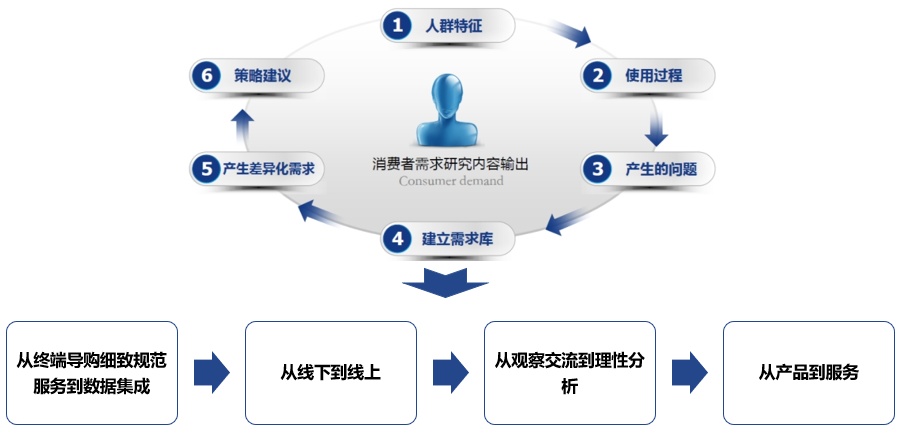 1 人群特征

2 使用过程

3 产生的问题

4 建立需求库

5 产生差异化需求

6 策略建议

消费者需求研究内容输出

Consumer demand

从终端导购细致规范服务到数据集成

从线下到线上

从观察交流到理性分析

从产品到服务